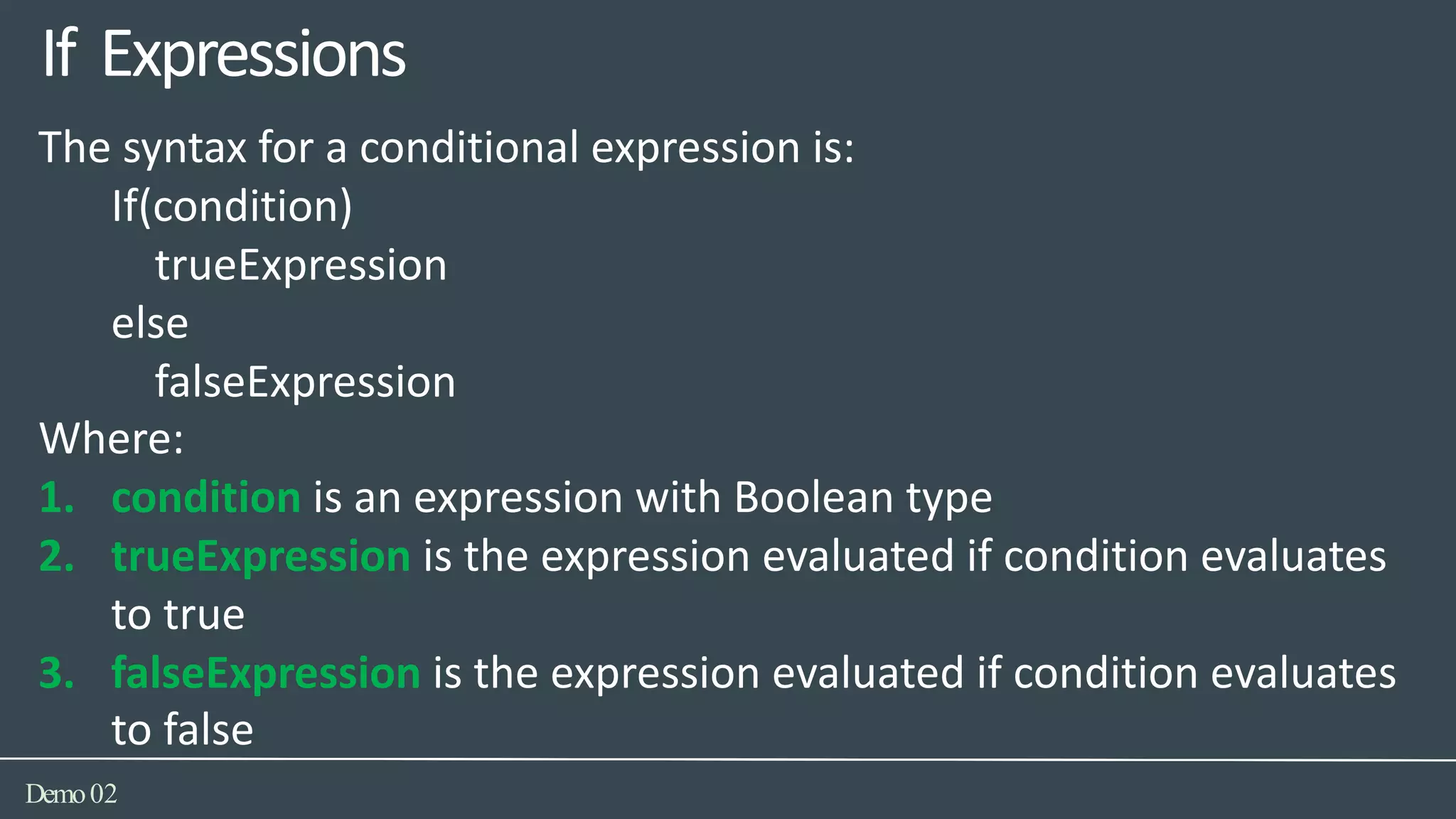 If Expressions

The syntax for a conditional expression is:

If(condition)
  trueExpression
else
  falseExpression

Where:

1. condition is an expression with Boolean type
2. trueExpression is the expression evaluated if condition evaluates to true
3. falseExpression is the expression evaluated if condition evaluates to false

Demo 02